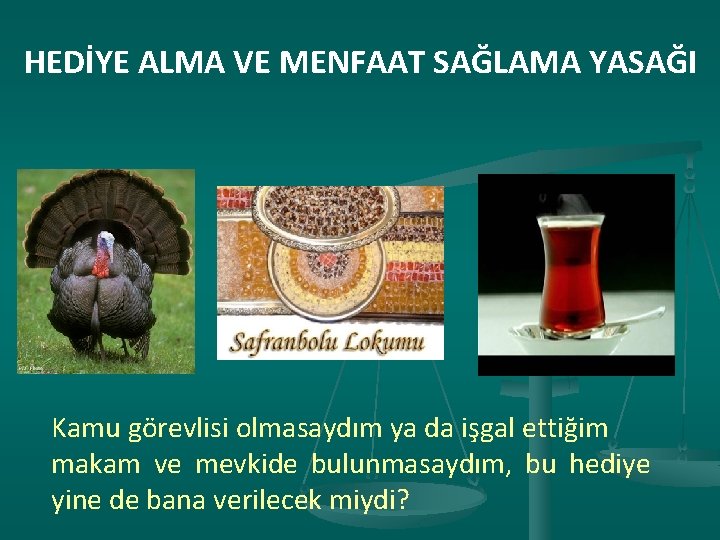 HEDİYE ALMA VE MENFAAT SAĞLAMA YASAĞI

Safranbolu Lokumu

Kamu görevlisi olmasaydım ya da işgal ettiğim makam ve mevkide bulunmasaydım, bu hediye yine de bana verilecek miydi?